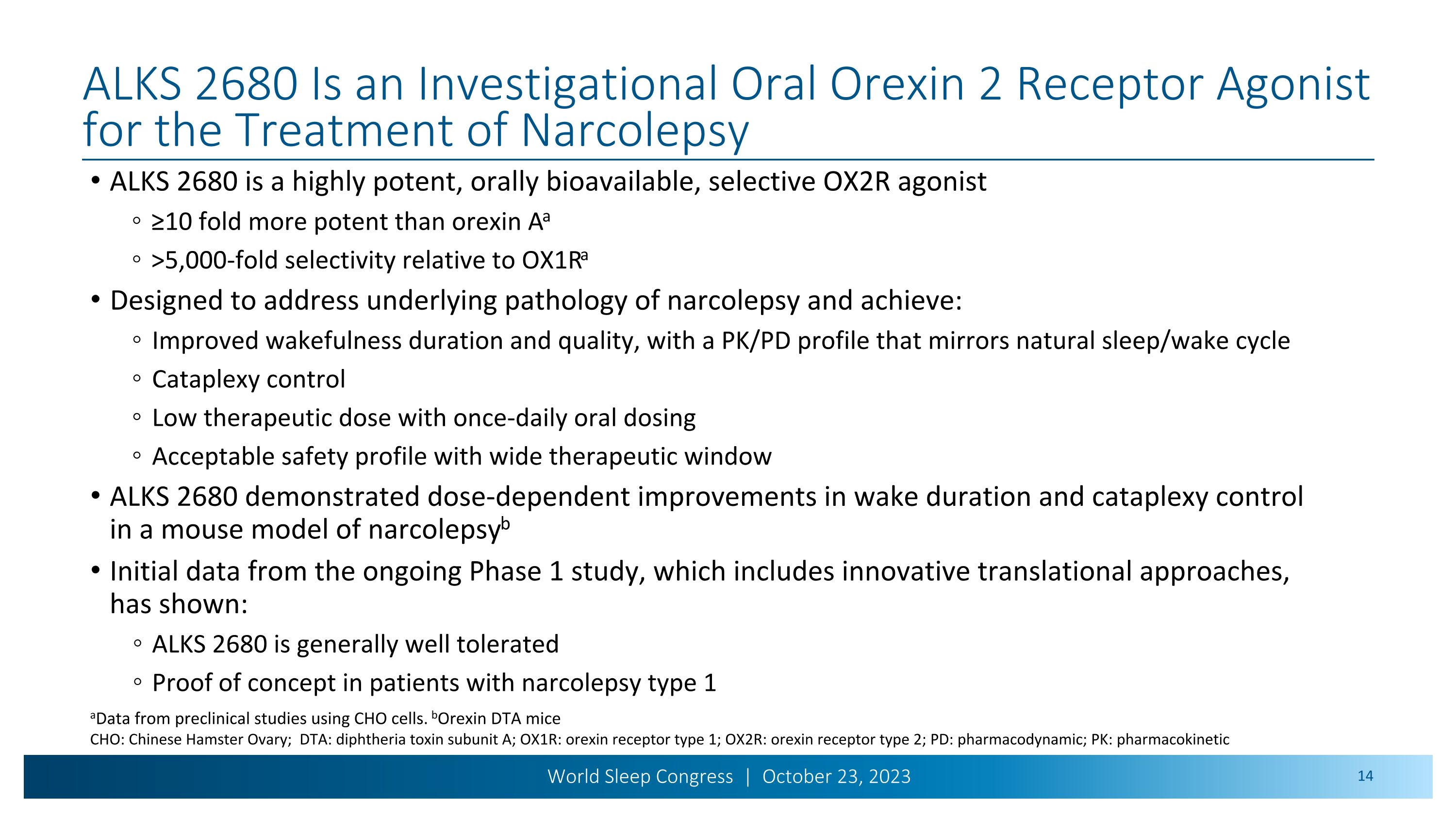 ALKS 2680 Is an Investigational Oral Orexin 2 Receptor Agonist for the Treatment of Narcolepsy

• ALKS 2680 is a highly potent, orally bioavailable, selective OX2R agonist

◦ ≥10 fold more potent than orexin A$^a$

◦ >5,000-fold selectivity relative to OX1R$^a$

• Designed to address underlying pathology of narcolepsy and achieve:

◦ Improved wakefulness duration and quality, with a PK/PD profile that mirrors natural sleep/wake cycle

◦ Cataplexy control

◦ Low therapeutic dose with once-daily oral dosing

◦ Acceptable safety profile with wide therapeutic window

• ALKS 2680 demonstrated dose-dependent improvements in wake duration and cataplexy control in a mouse model of narcolepsy$^b$

• Initial data from the ongoing Phase 1 study, which includes innovative translational approaches, has shown:

◦ ALKS 2680 is generally well tolerated

◦ Proof of concept in patients with narcolepsy type 1

$^a$Data from preclinical studies using CHO cells. $^b$Orexin DTA mice
CHO: Chinese Hamster Ovary; DTA: diphtheria toxin subunit A; OX1R: orexin receptor type 1; OX2R: orexin receptor type 2; PD: pharmacodynamic; PK: pharmacokinetic

World Sleep Congress | October 23, 2023

14